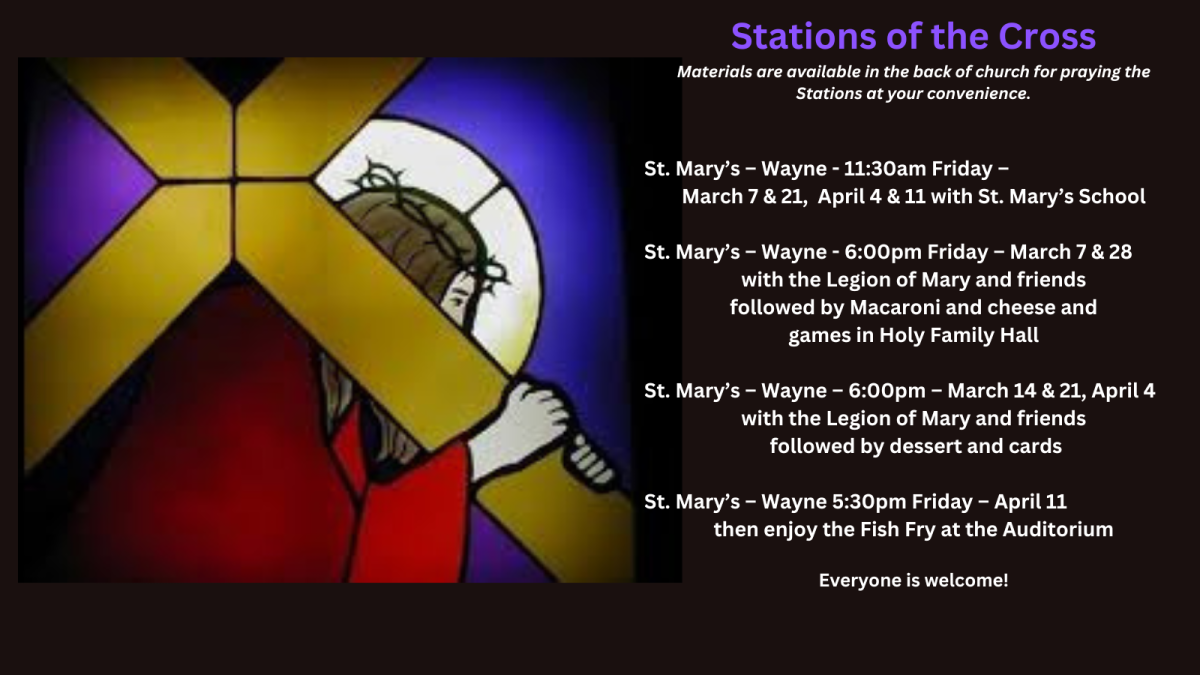 Stations of the Cross

Materials are available in the back of church for praying the Stations at your convenience.

St. Mary's – Wayne - 11:30am Friday – March 7 & 21, April 4 & 11 with St. Mary's School

St. Mary's – Wayne - 6:00pm Friday – March 7 & 28 with the Legion of Mary and friends followed by Macaroni and cheese and games in Holy Family Hall

St. Mary's – Wayne – 6:00pm – March 14 & 21, April 4 with the Legion of Mary and friends followed by dessert and cards

St. Mary's – Wayne 5:30pm Friday – April 11 then enjoy the Fish Fry at the Auditorium

Everyone is welcome!